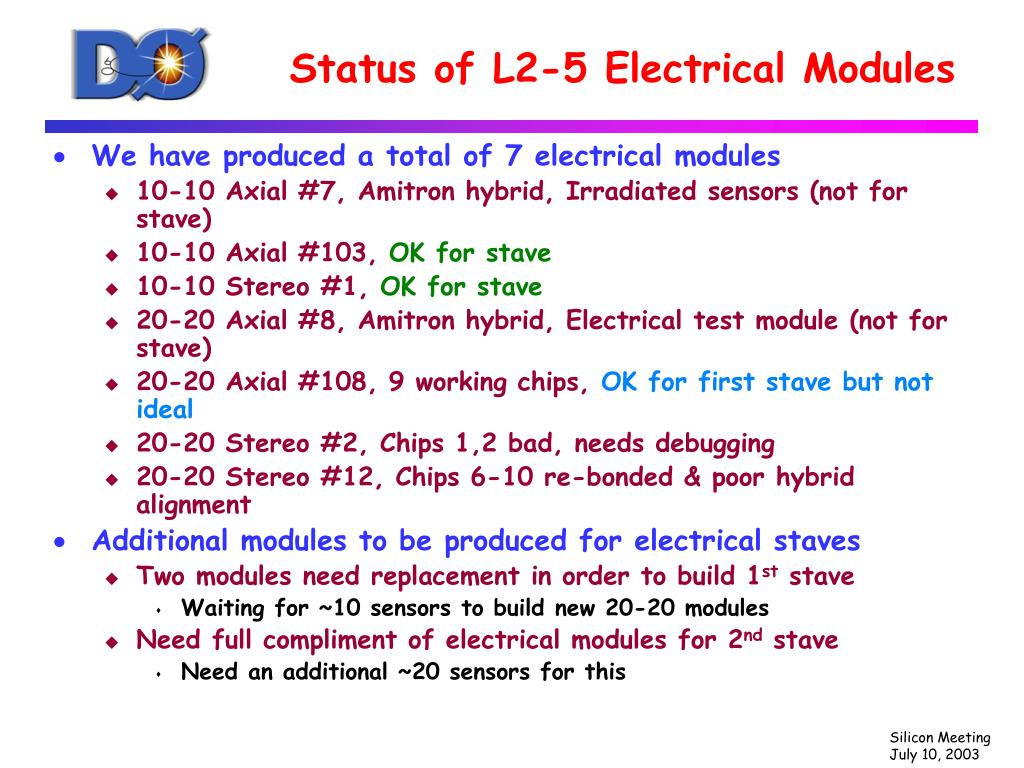 DØ

Status of L2-5 Electrical Modules

- We have produced a total of 7 electrical modules
  - 10-10 Axial #7, Amitron hybrid, Irradiated sensors (not for stave)
  - 10-10 Axial #103, OK for stave
  - 10-10 Stereo #1, OK for stave
  - 20-20 Axial #8, Amitron hybrid, Electrical test module (not for stave)
  - 20-20 Axial #108, 9 working chips, OK for first stave but not ideal
  - 20-20 Stereo #2, Chips 1,2 bad, needs debugging
  - 20-20 Stereo #12, Chips 6-10 re-bonded & poor hybrid alignment
- Additional modules to be produced for electrical staves
  - Two modules need replacement in order to build 1$^{st}$ stave
    - Waiting for ~10 sensors to build new 20-20 modules
  - Need full compliment of electrical modules for 2$^{nd}$ stave
    - Need an additional ~20 sensors for this

Silicon Meeting
July 10, 2003